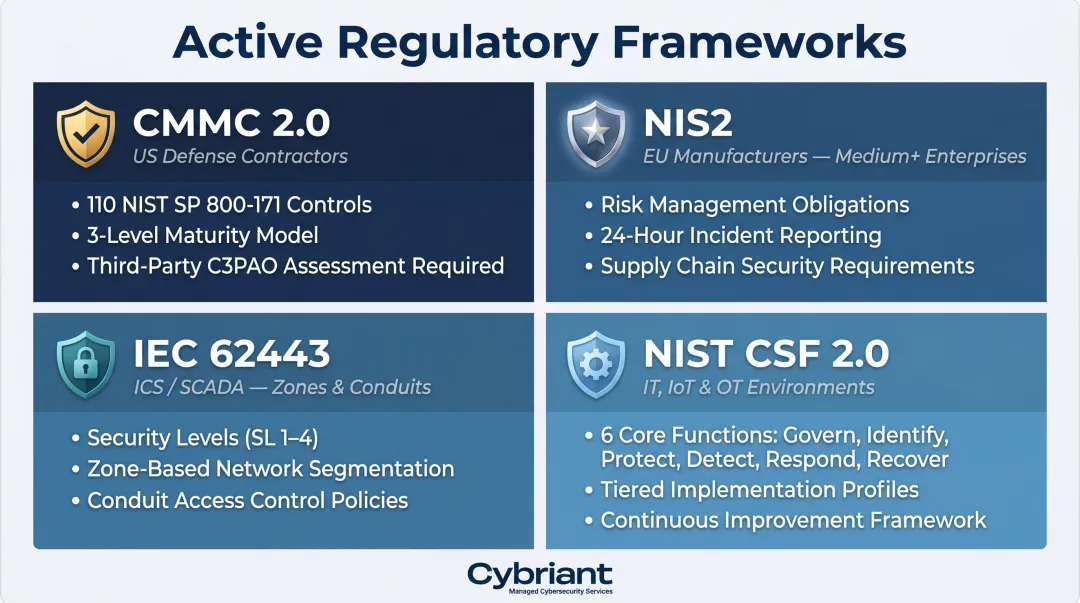 Active Regulatory Frameworks

CMMC 2.0
US Defense Contractors

• 110 NIST SP 800-171 Controls
• 3-Level Maturity Model
• Third-Party C3PAO Assessment Required

NIS2
EU Manufacturers — Medium+ Enterprises

• Risk Management Obligations
• 24-Hour Incident Reporting
• Supply Chain Security Requirements

IEC 62443
ICS / SCADA — Zones & Conduits

• Security Levels (SL 1–4)
• Zone-Based Network Segmentation
• Conduit Access Control Policies

NIST CSF 2.0
IT, IoT & OT Environments

• 6 Core Functions: Govern, Identify, Protect, Detect, Respond, Recover
• Tiered Implementation Profiles
• Continuous Improvement Framework

Cybriant
Managed Cybersecurity Services